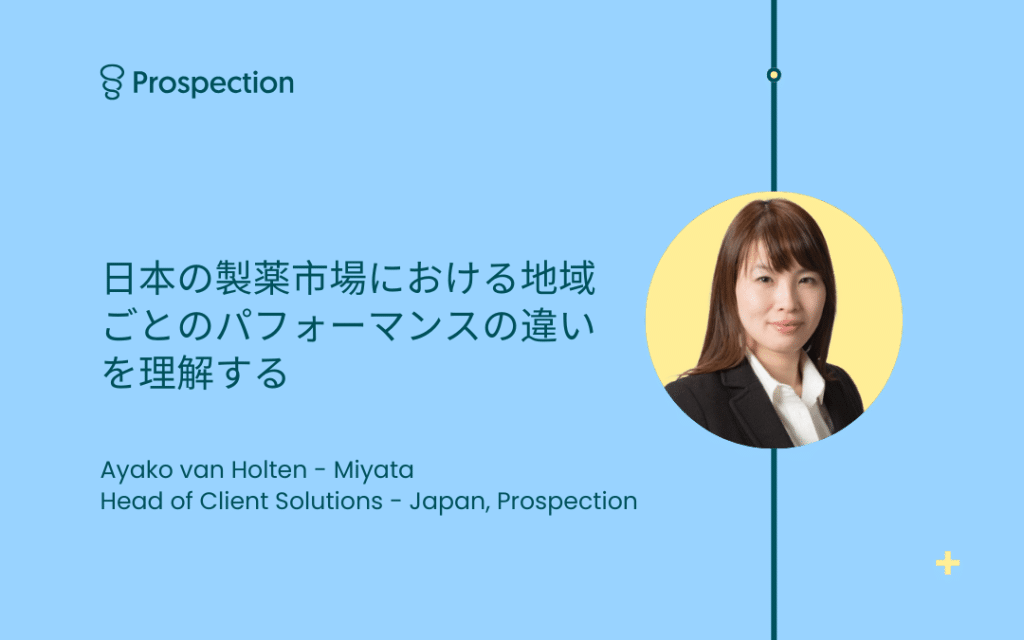 Prospection

日本の製薬市場における地域ごとのパフォーマンスの違いを理解する

Ayako van Holten - Miyata
Head of Client Solutions - Japan, Prospection